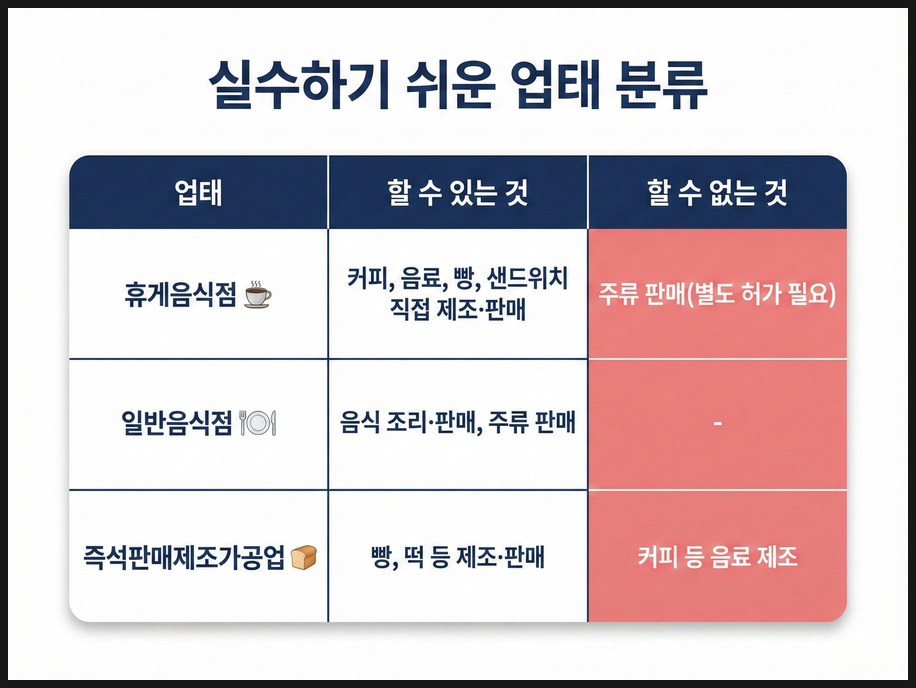 실수하기 쉬운 업태 분류

| 업태 | 할 수 있는 것 | 할 수 없는 것 |
|---|---|---|
| 휴게음식점 | 커피, 음료, 빵, 샌드위치 직접 제조·판매 | 주류 판매(별도 허가 필요) |
| 일반음식점 | 음식 조리·판매, 주류 판매 | - |
| 즉석판매제조가공업 | 빵, 떡 등 제조·판매 | 커피 등 음료 제조 |